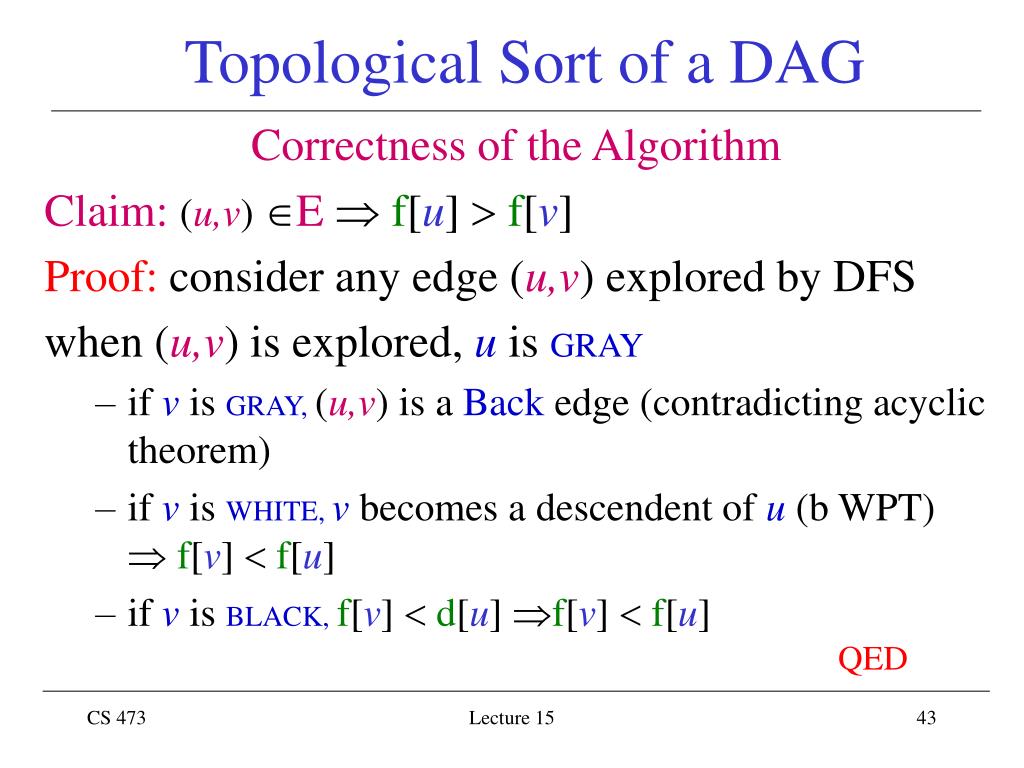 Topological Sort of a DAG

Correctness of the Algorithm

Claim: $(u,v) \in E \Rightarrow f[u] > f[v]$

Proof: consider any edge $(u,v)$ explored by DFS

when $(u,v)$ is explored, $u$ is GRAY

– if $v$ is GRAY, $(u,v)$ is a Back edge (contradicting acyclic theorem)

– if $v$ is WHITE, $v$ becomes a descendent of $u$ (b WPT) $\Rightarrow f[v] < f[u]$

– if $v$ is BLACK, $f[v] < d[u] \Rightarrow f[v] < f[u]$

QED

CS 473

Lecture 15

43